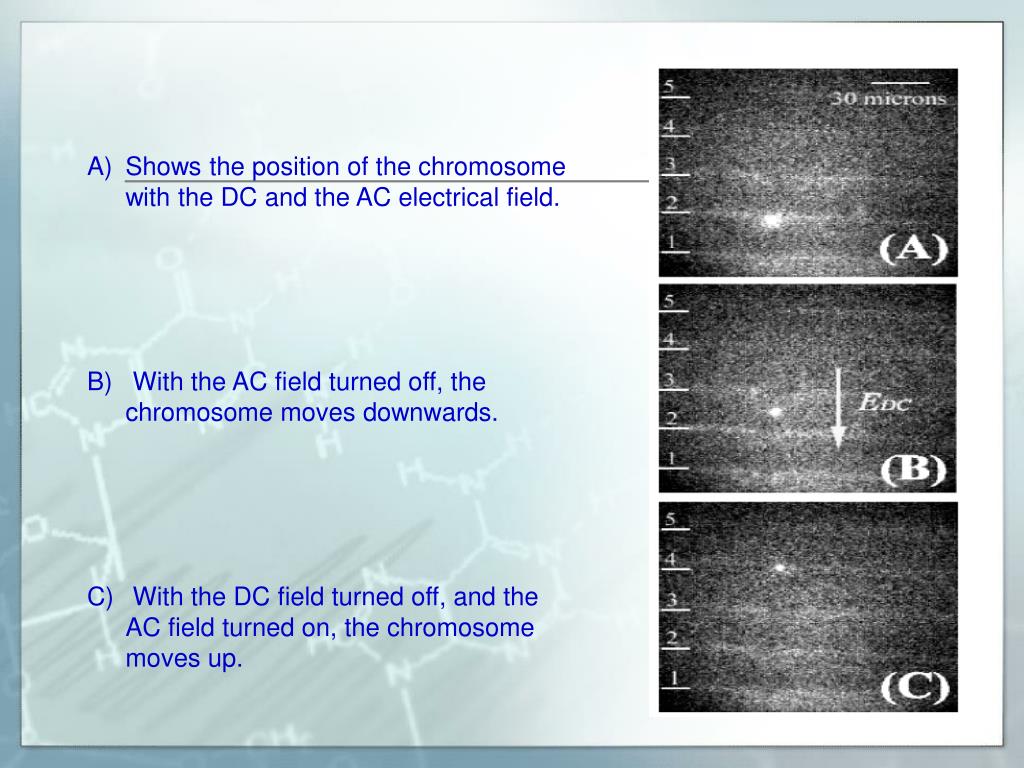 A) Shows the position of the chromosome with the DC and the AC electrical field.

B) With the AC field turned off, the chromosome moves downwards.

C) With the DC field turned off, and the AC field turned on, the chromosome moves up.

5
4
3
2
1
30 microns
(A)

5
4
3
2
1
$E_{DC}$
(B)

5
4
3
2
1
(C)